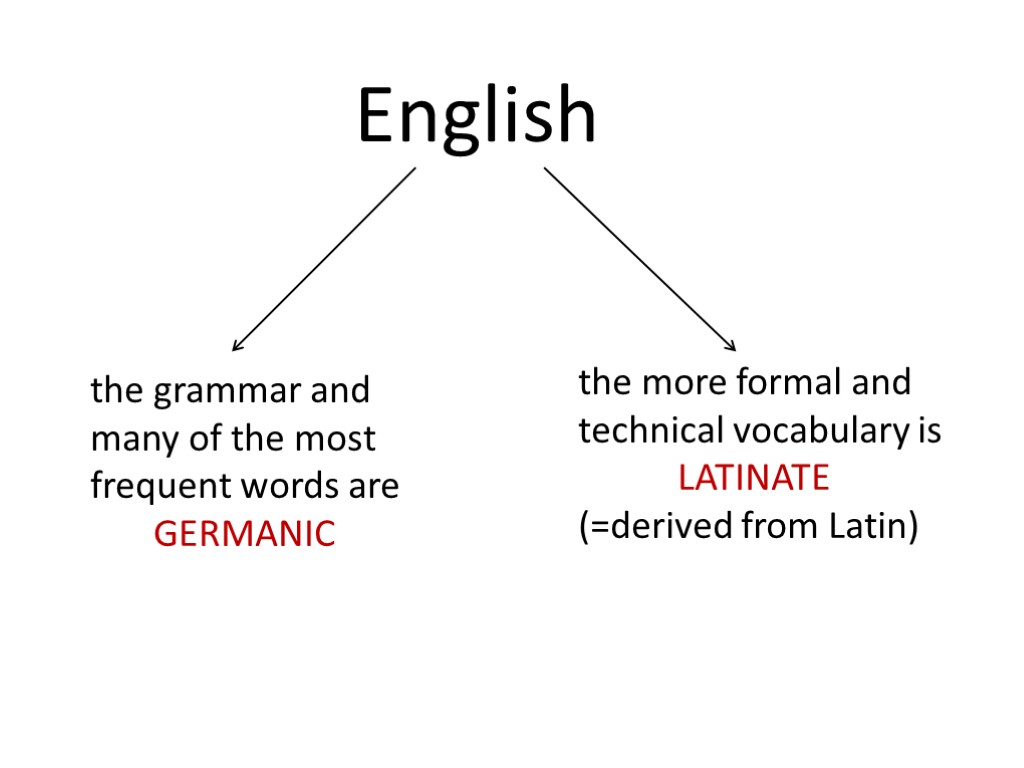 English

the grammar and many of the most frequent words are GERMANIC

the more formal and technical vocabulary is LATINATE (=derived from Latin)